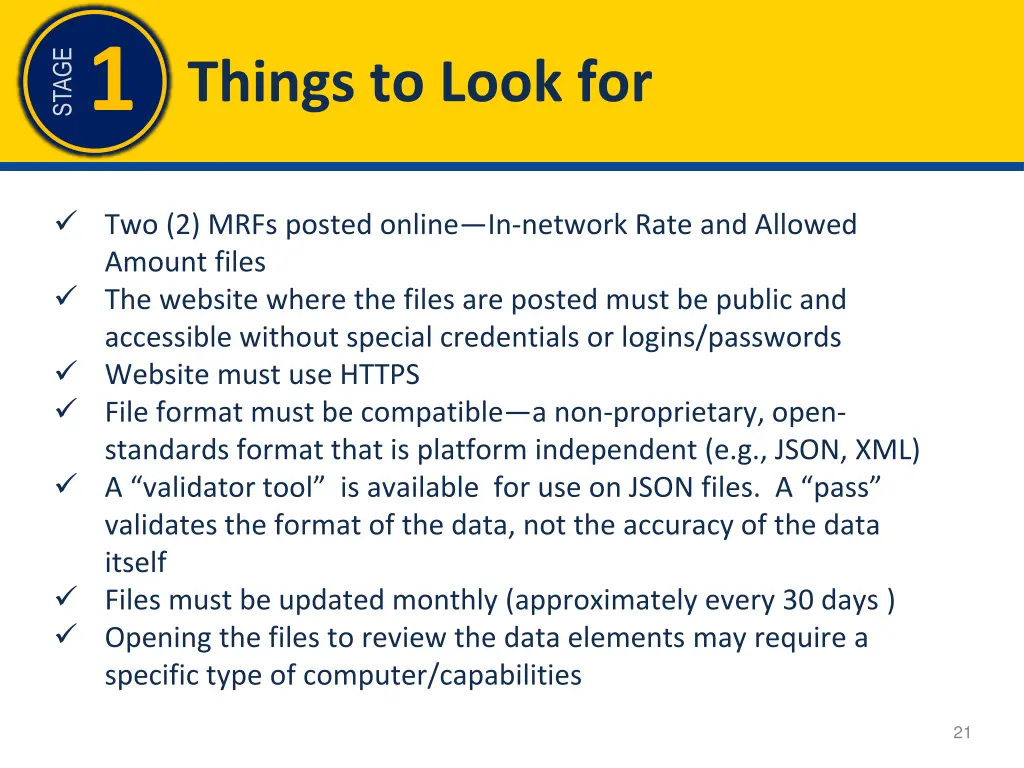 STAGE 1

Things to Look for

✓ Two (2) MRFs posted online—In-network Rate and Allowed Amount files
✓ The website where the files are posted must be public and accessible without special credentials or logins/passwords
✓ Website must use HTTPS
✓ File format must be compatible—a non-proprietary, open-standards format that is platform independent (e.g., JSON, XML)
✓ A “validator tool” is available for use on JSON files. A “pass” validates the format of the data, not the accuracy of the data itself
✓ Files must be updated monthly (approximately every 30 days )
✓ Opening the files to review the data elements may require a specific type of computer/capabilities

21